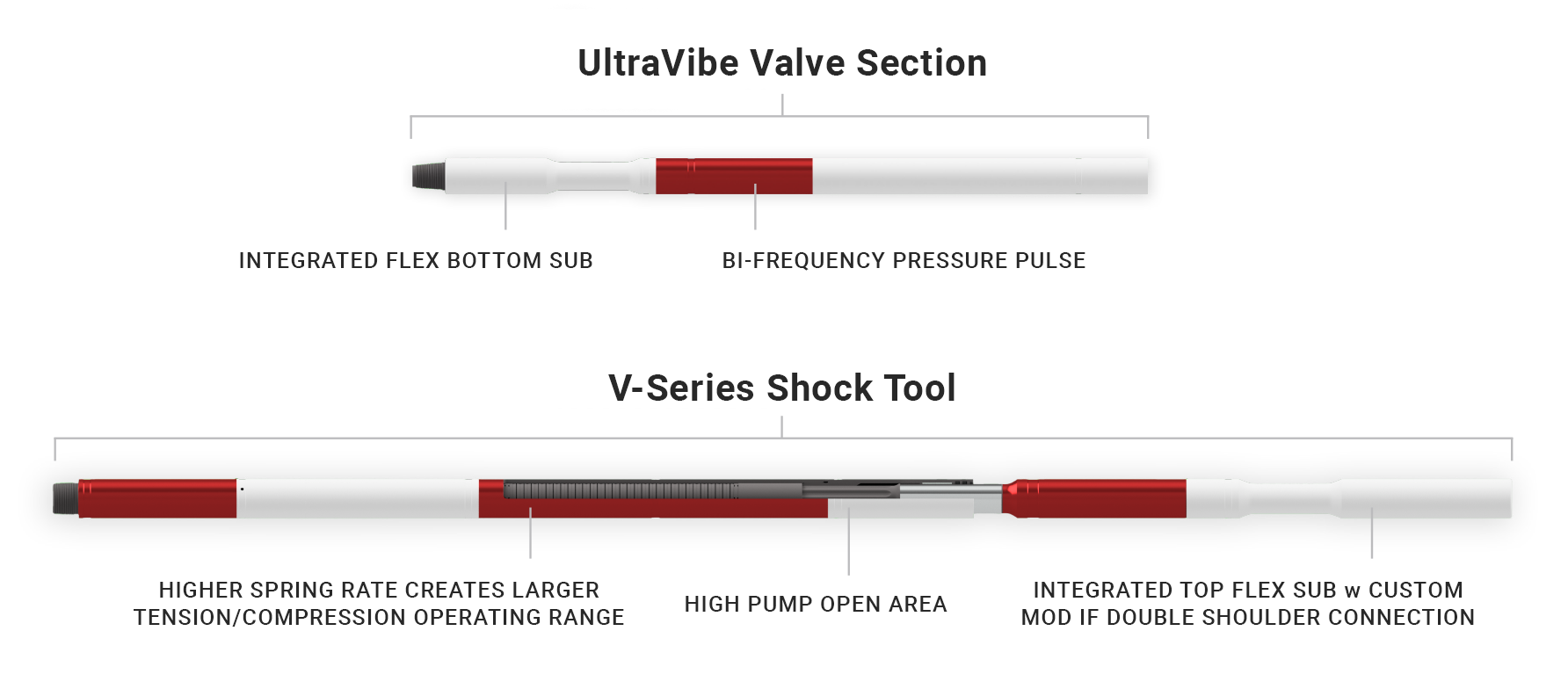 UltraVibe Valve Section

INTEGRATED FLEX BOTTOM SUB

BI-FREQUENCY PRESSURE PULSE

V-Series Shock Tool

HIGHER SPRING RATE CREATES LARGER TENSION/COMPRESSION OPERATING RANGE

HIGH PUMP OPEN AREA

INTEGRATED TOP FLEX SUB w CUSTOM MOD IF DOUBLE SHOULDER CONNECTION